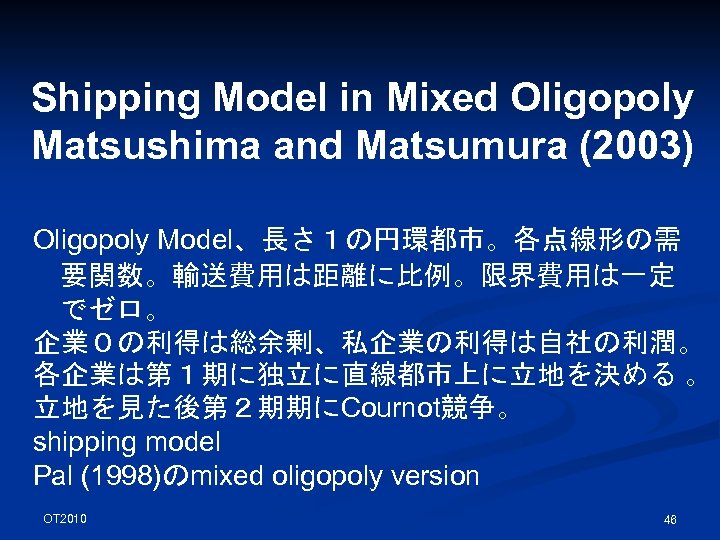 Shipping Model in Mixed Oligopoly Matsushima and Matsumura (2003)

Oligopoly Model、長さ１の円環都市。各点線形の需要関数。輸送費用は距離に比例。限界費用は一定でゼロ。

企業０の利得は総余剰、私企業の利得は自社の利潤。

各企業は第１期に独立に直線都市上に立地を決める 。

立地を見た後第２期期にCournot競争。

shipping model

Pal (1998)のmixed oligopoly version

OT2010

46